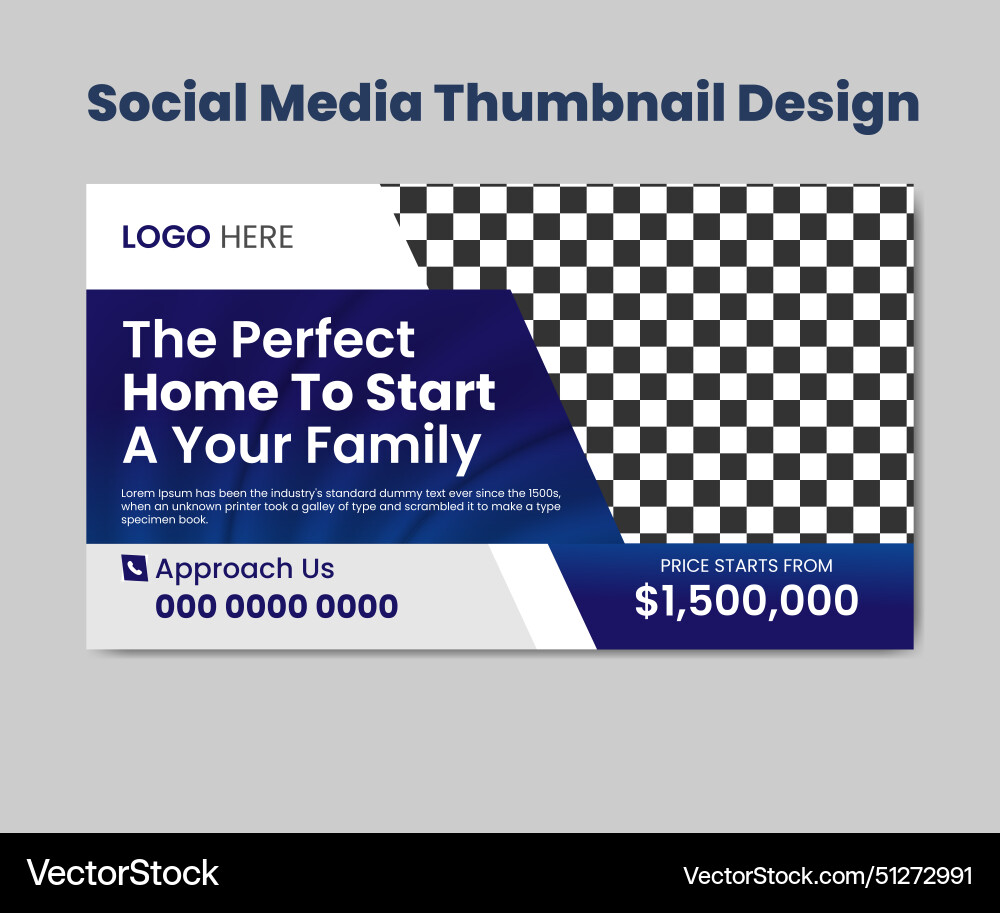 Social Media Thumbnail Design

LOGO HERE

The Perfect Home To Start A Your Family

Lorem Ipsum has been the industry's standard dummy text ever since the 1500s, when an unknown printer took a galley of type and scrambled it to make a type specimen book.

Approach Us
000 0000 0000

PRICE STARTS FROM
$1,500,000

VectorStock

VectorStock.com/51272991